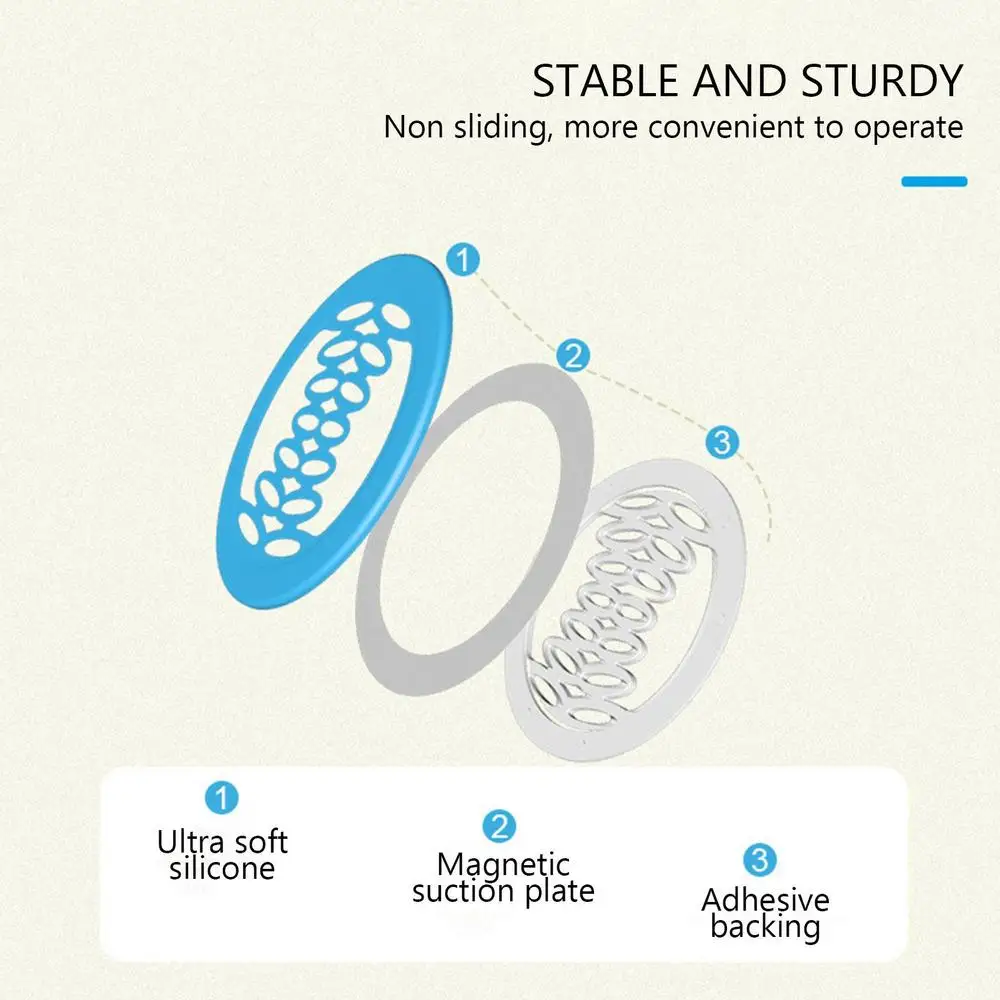 STABLE AND STURDY
Non sliding, more convenient to operate

1

2

3

1
Ultra soft silicone

2
Magnetic suction plate

3
Adhesive backing